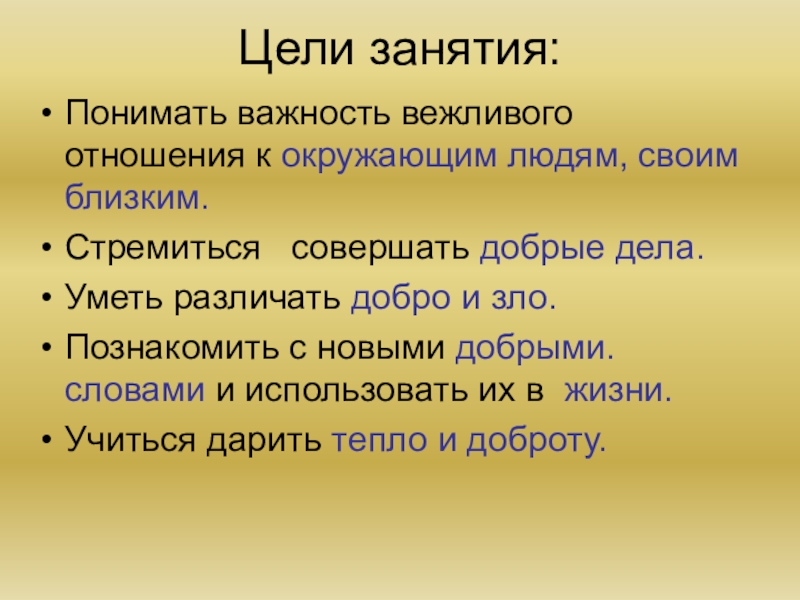 Цели занятия:

• Понимать важность вежливого отношения к окружающим людям, своим близким.
• Стремиться совершать добрые дела.
• Уметь различать добро и зло.
• Познакомить с новыми добрыми. словами и использовать их в жизни.
• Учиться дарить тепло и доброту.